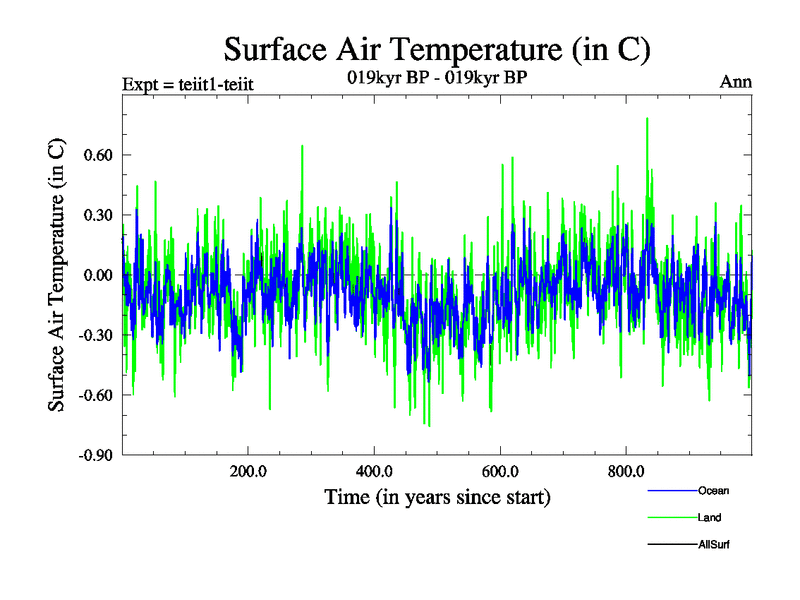 Surface Air Temperature (in C)

Expt = teiit1-teiit

019kyr BP - 019kyr BP

Ann

Surface Air Temperature (in C)

0.60
0.30
0.00
-0.30
-0.60
-0.90

200.0
400.0
600.0
800.0

Time (in years since start)

Ocean
Land
AllSurf